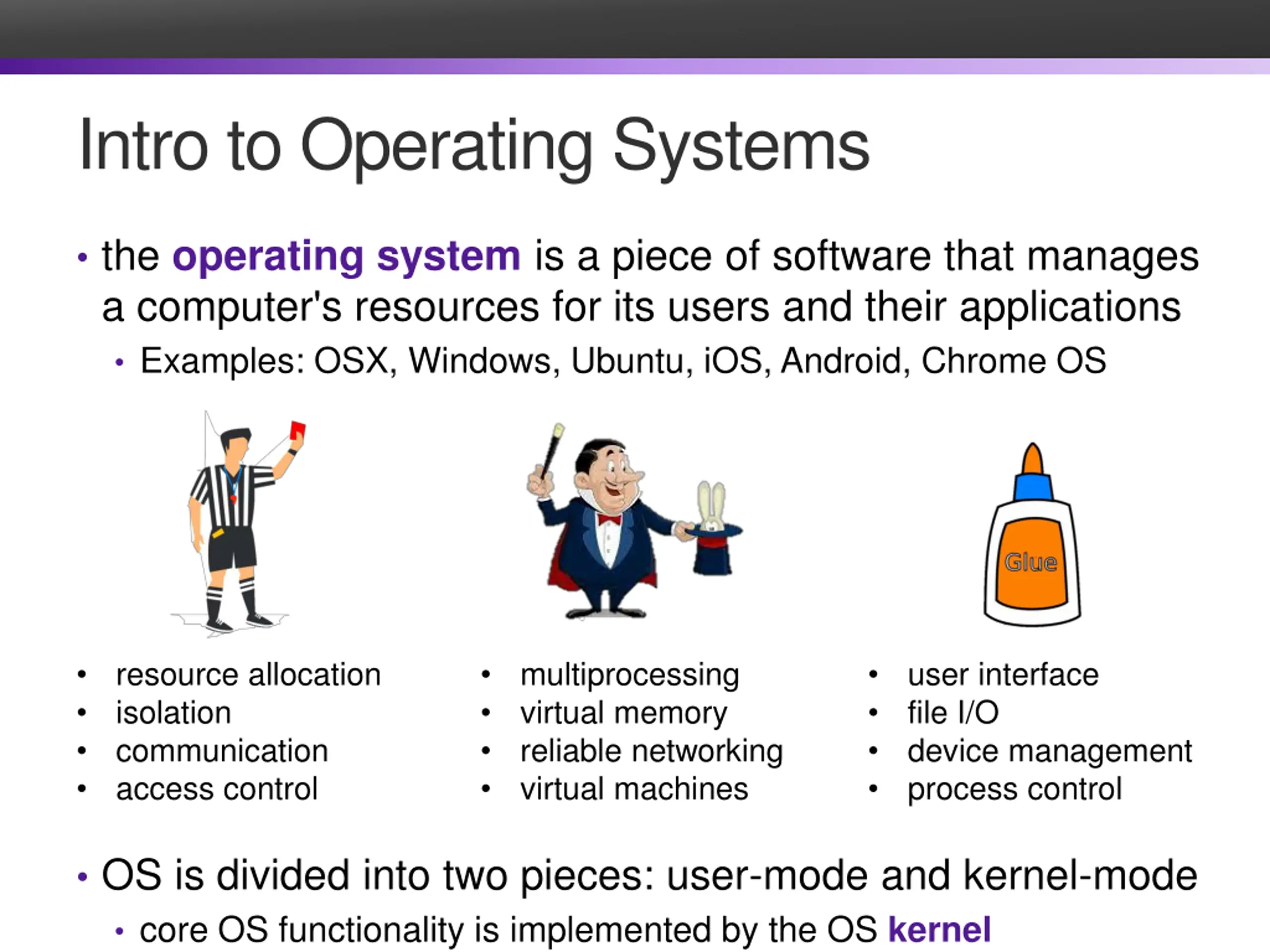 Intro to Operating Systems

• the operating system is a piece of software that manages a computer's resources for its users and their applications

• Examples: OSX, Windows, Ubuntu, iOS, Android, Chrome OS

Glue

• resource allocation
• isolation
• communication
• access control

• multiprocessing
• virtual memory
• reliable networking
• virtual machines

• user interface
• file I/O
• device management
• process control

• OS is divided into two pieces: user-mode and kernel-mode

• core OS functionality is implemented by the OS kernel